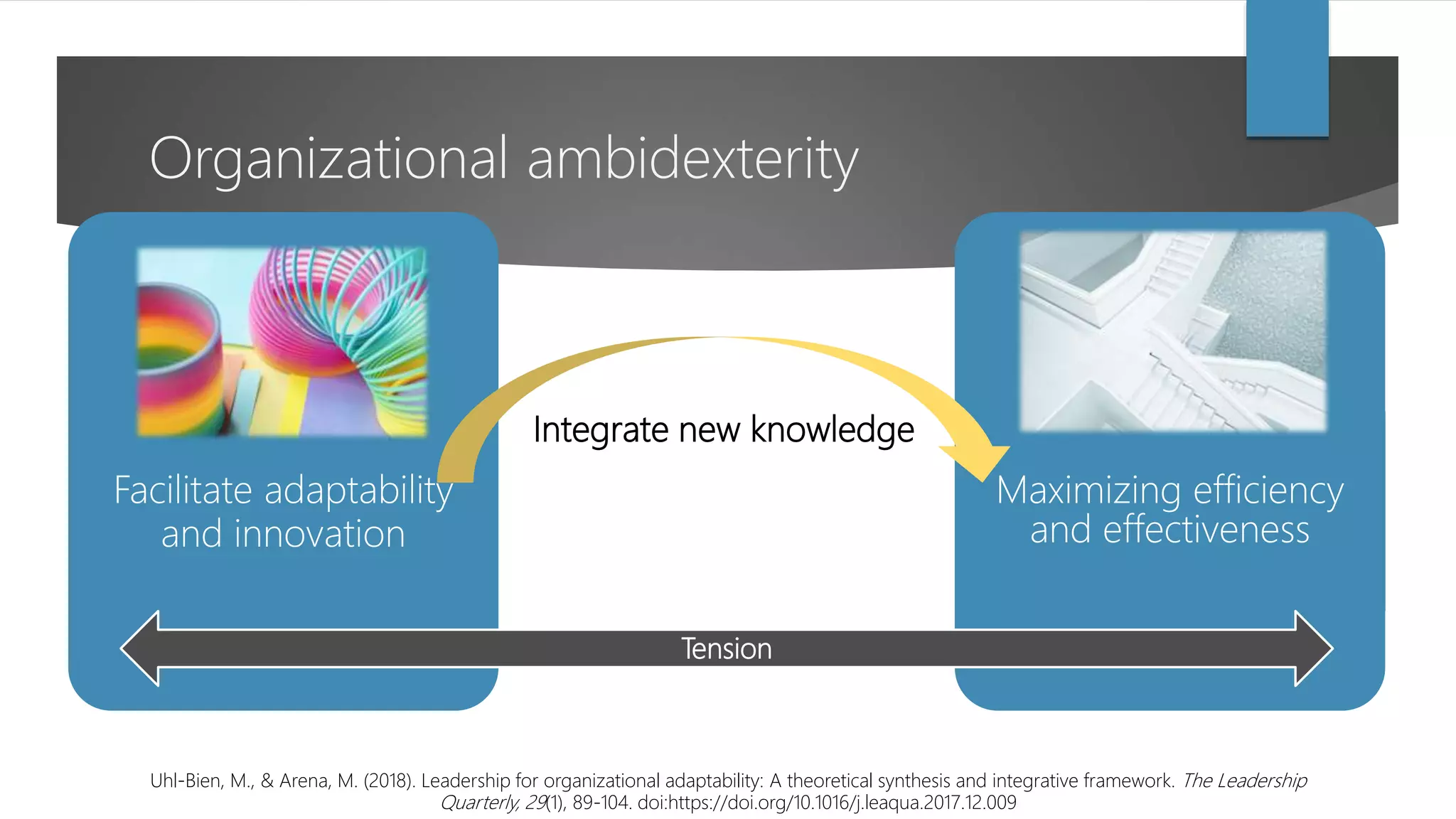 Organizational ambidexterity

Facilitate adaptability and innovation

Integrate new knowledge

Maximizing efficiency and effectiveness

Tension

Uhl-Bien, M., & Arena, M. (2018). Leadership for organizational adaptability: A theoretical synthesis and integrative framework. The Leadership Quarterly, 29(1), 89-104. doi:https://doi.org/10.1016/j.leaqua.2017.12.009